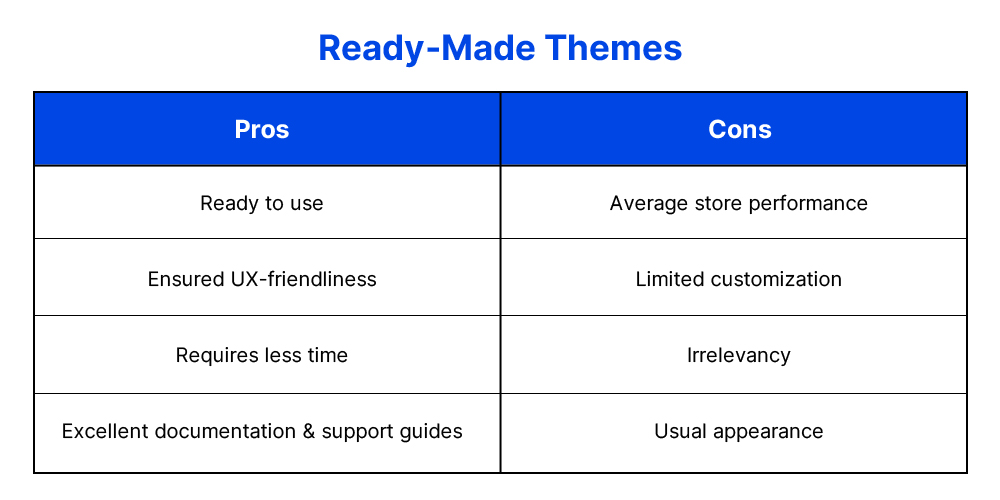 Ready-Made Themes

| Pros | Cons |
|---|---|
| Ready to use | Average store performance |
| Ensured UX-friendliness | Limited customization |
| Requires less time | Irrelevancy |
| Excellent documentation & support guides | Usual appearance |